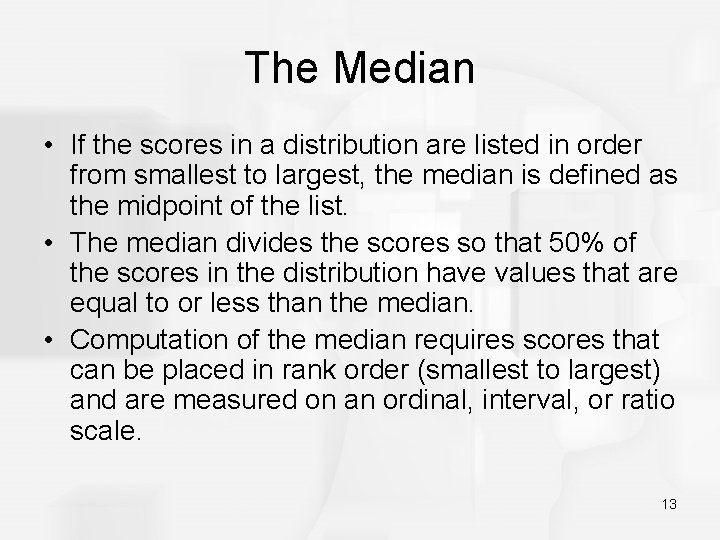 The Median

• If the scores in a distribution are listed in order from smallest to largest, the median is defined as the midpoint of the list.

• The median divides the scores so that 50% of the scores in the distribution have values that are equal to or less than the median.

• Computation of the median requires scores that can be placed in rank order (smallest to largest) and are measured on an ordinal, interval, or ratio scale.

13